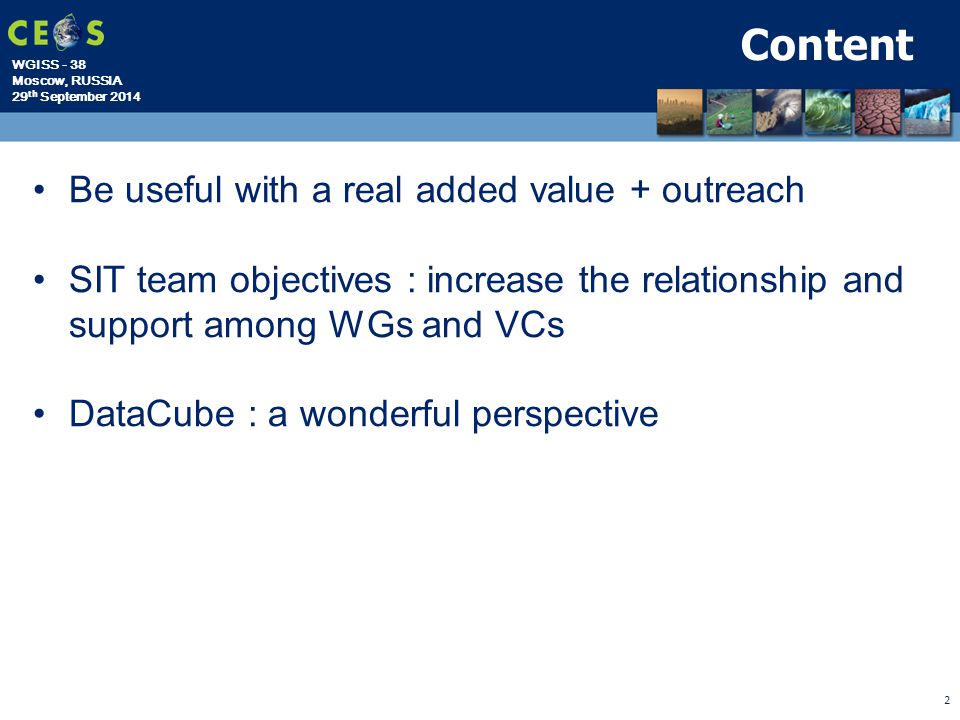 CEOS

WGISS - 38
Moscow, RUSSIA
29th September 2014

Content

• Be useful with a real added value + outreach

• SIT team objectives : increase the relationship and support among WGs and VCs

• DataCube : a wonderful perspective

2